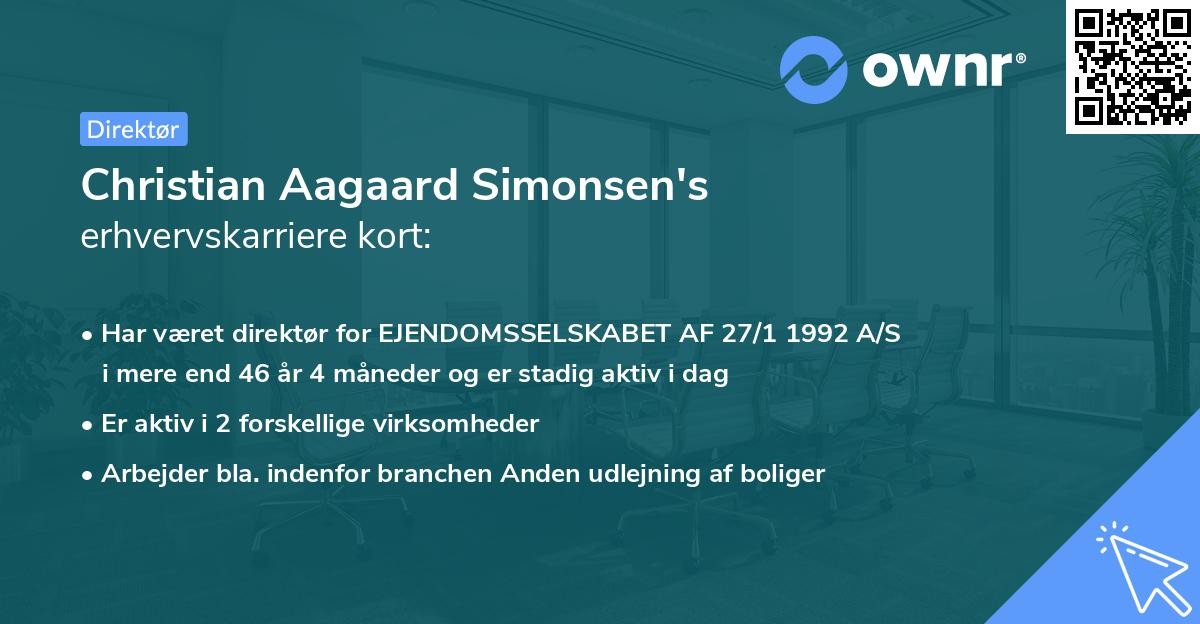 ownr®

Direktør

Christian Aagaard Simonsen's erhvervskarriere kort:

• Har været direktør for EJENDOMSSELSKABET AF 27/1 1992 A/S i mere end 46 år 4 måneder og er stadig aktiv i dag

• Er aktiv i 2 forskellige virksomheder

• Arbejder bla. indenfor branchen Anden udlejning af boliger